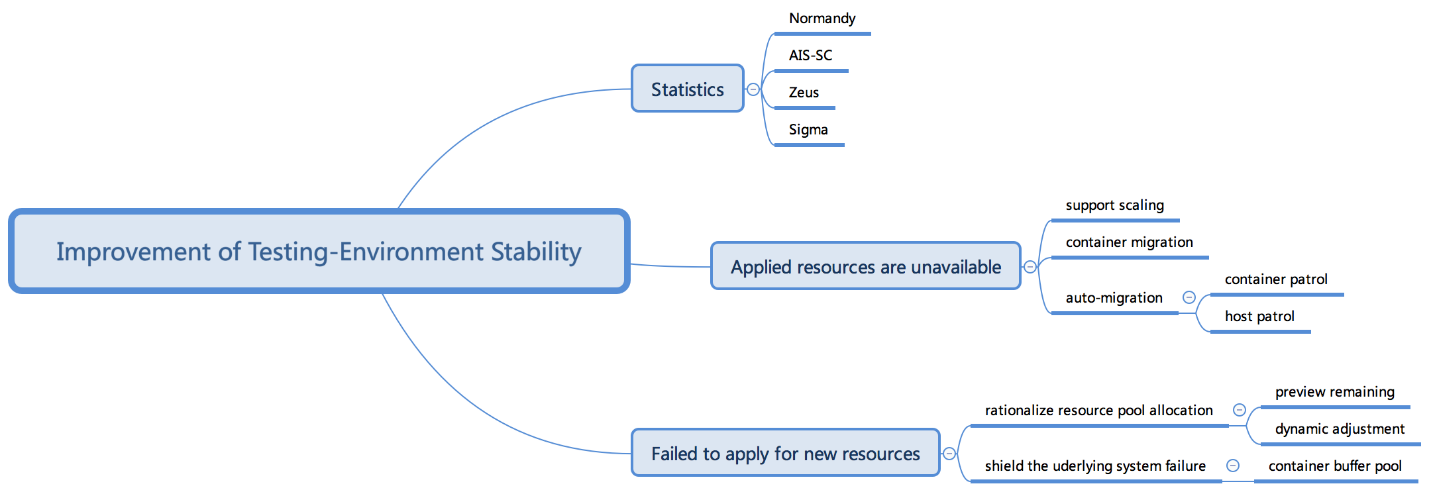 Improvement of Testing-Environment Stability

Statistics

Normandy

AIS-SC

Zeus

Sigma

Applied resources are unavailable

support scaling

container migration

auto-migration

container patrol

host patrol

Failed to apply for new resources

rationalize resource pool allocation

preview remaining

dynamic adjustment

shield the uderlying system failure

container buffer pool